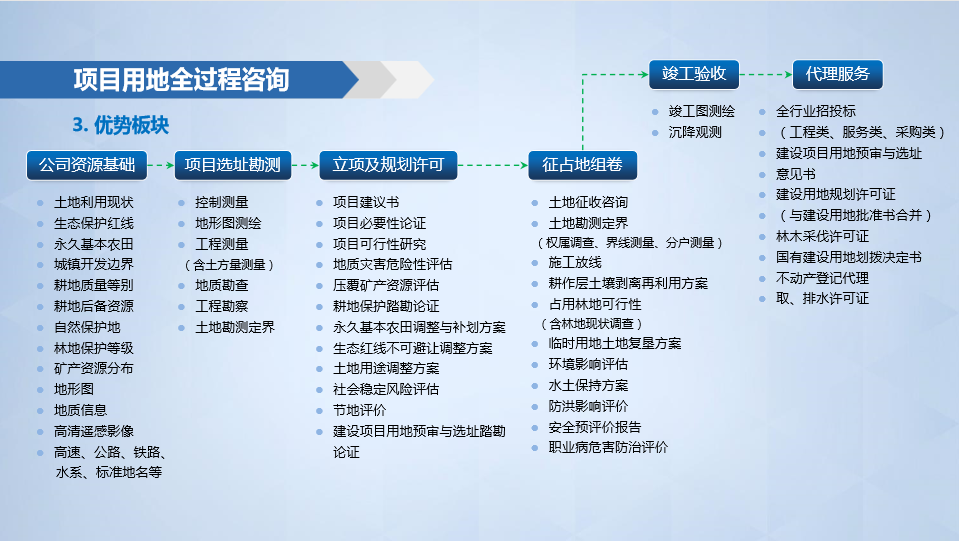 项目用地全过程咨询

3. 优势板块

公司资源基础

土地利用现状
生态保护红线
永久基本农田
城镇开发边界
耕地质量等别
耕地后备资源
自然保护地
林地保护等级
矿产资源分布
地形图
地质信息
高清遥感影像
高速、公路、铁路、水系、标准地名等

项目选址勘测

控制测量
地形图测绘
工程测量
（含土方量测量）
地质勘查
工程勘察
土地勘测定界

立项及规划许可

项目建议书
项目必要性论证
项目可行性研究
地质灾害危险性评估
压覆矿产资源评估
耕地保护踏勘论证
永久基本农田调整与补划方案
生态红线不可避让调整方案
土地用途调整方案
社会稳定风险评估
节地评价
建设项目用地预审与选址踏勘论证

征占地组卷

土地征收咨询
土地勘测定界
（权属调查、界线测量、分户测量）
施工放线
耕作层土壤剥离再利用方案
占用林地可行性
（含林地现状调查）
临时用地土地复垦方案
环境影响评估
水土保持方案
防洪影响评价
安全预评价报告
职业病危害防治评价

竣工验收

竣工图测绘
沉降观测

代理服务

全行业招投标
（工程类、服务类、采购类）
建设项目用地预审与选址意见书
建设用地规划许可证
（与建设用地批准书合并）
林木采伐许可证
国有建设用地划拨决定书
不动产登记代理
取、排水许可证